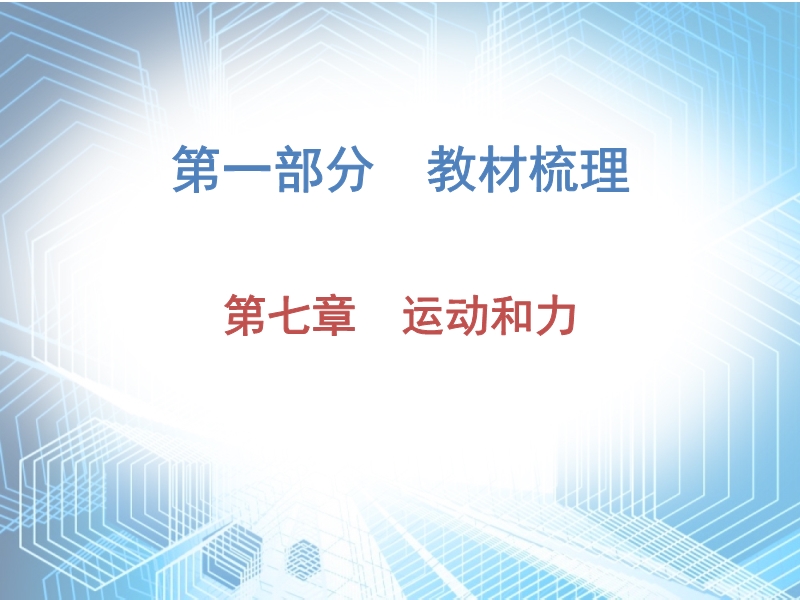 第一部分　教材梳理

第七章　运动和力